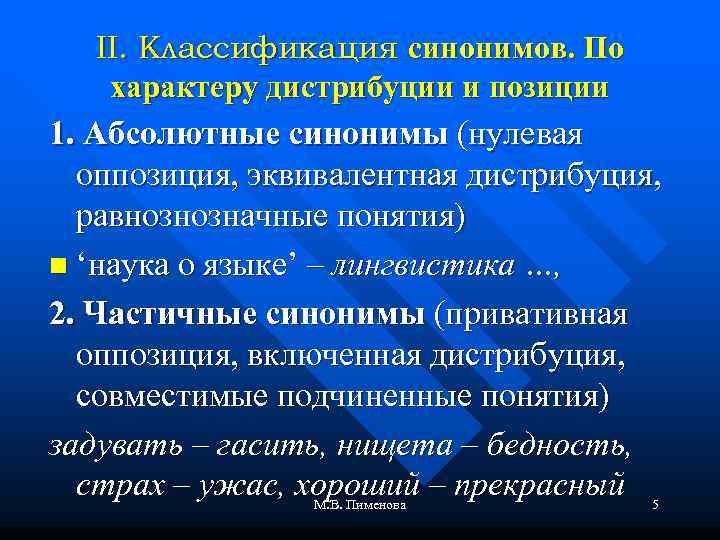 II. Классификация синонимов. По характеру дистрибуции и позиции

1. Абсолютные синонимы (нулевая оппозиция, эквивалентная дистрибуция, равнознозначные понятия)

‘наука о языке’ – лингвистика ...,

2. Частичные синонимы (привативная оппозиция, включенная дистрибуция, совместимые подчиненные понятия)

задувать – гасить, нищета – бедность, страх – ужас, хороший – прекрасный

М.В. Пименова

5